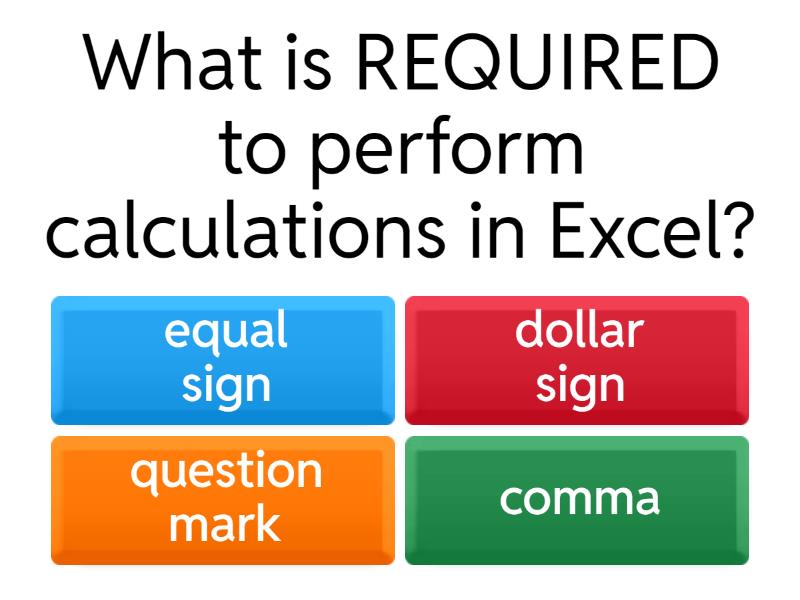 What is REQUIRED to perform calculations in Excel?

equal sign

dollar sign

question mark

comma